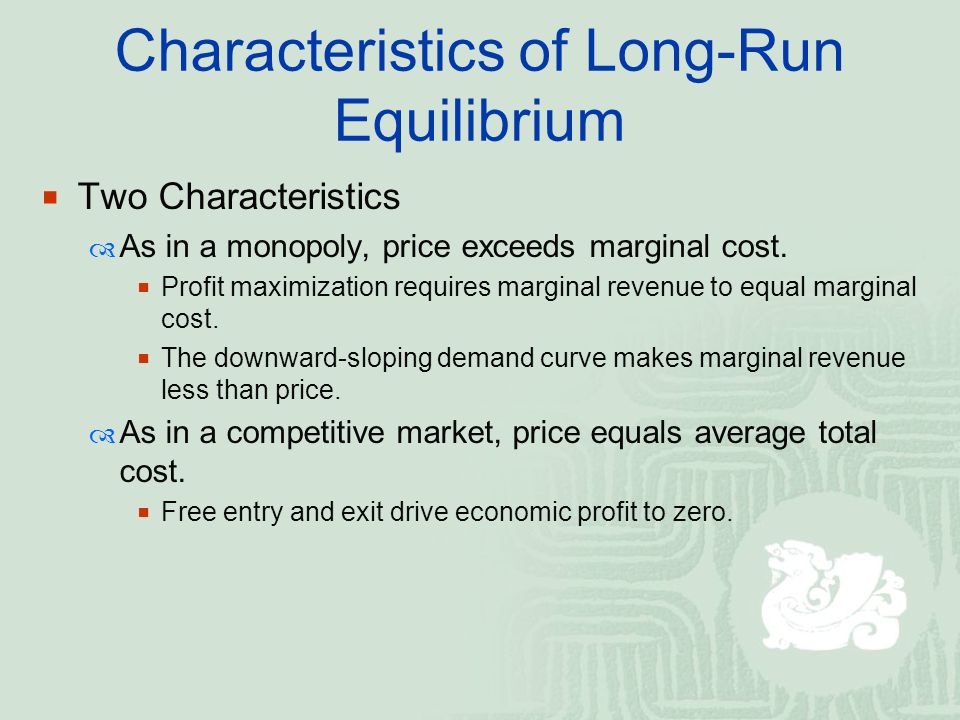 Characteristics of Long-Run Equilibrium

Two Characteristics

As in a monopoly, price exceeds marginal cost.

Profit maximization requires marginal revenue to equal marginal cost.

The downward-sloping demand curve makes marginal revenue less than price.

As in a competitive market, price equals average total cost.

Free entry and exit drive economic profit to zero.